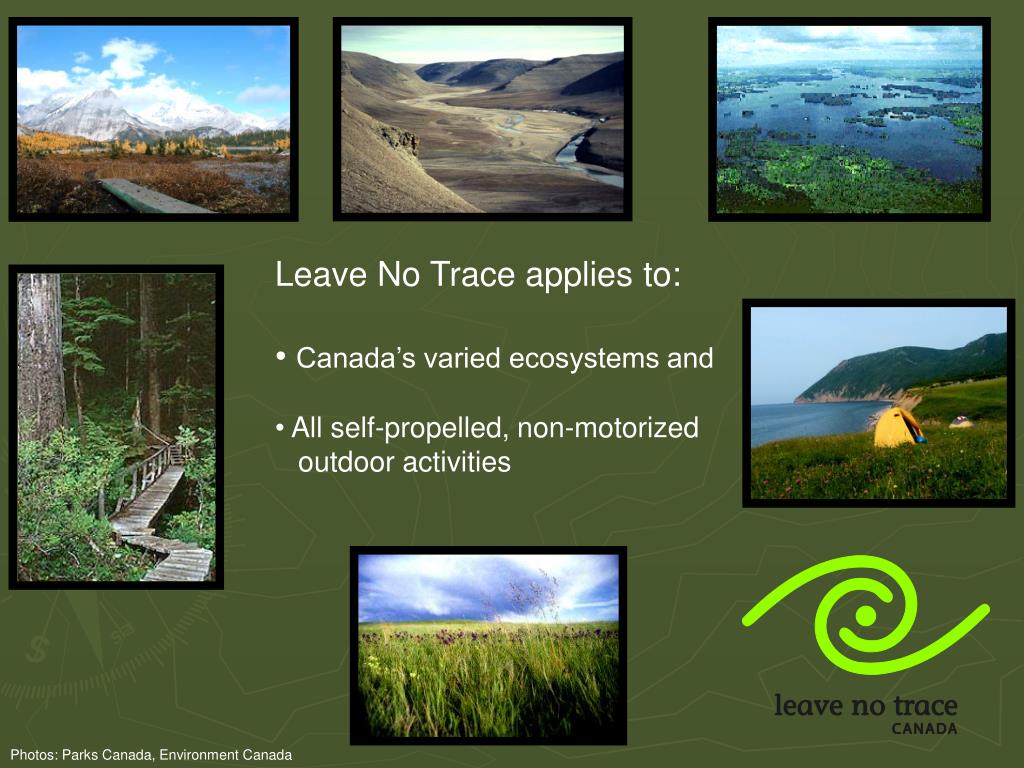 Leave No Trace applies to:

• Canada's varied ecosystems and

• All self-propelled, non-motorized outdoor activities

leave no trace
CANADA

Photos: Parks Canada, Environment Canada